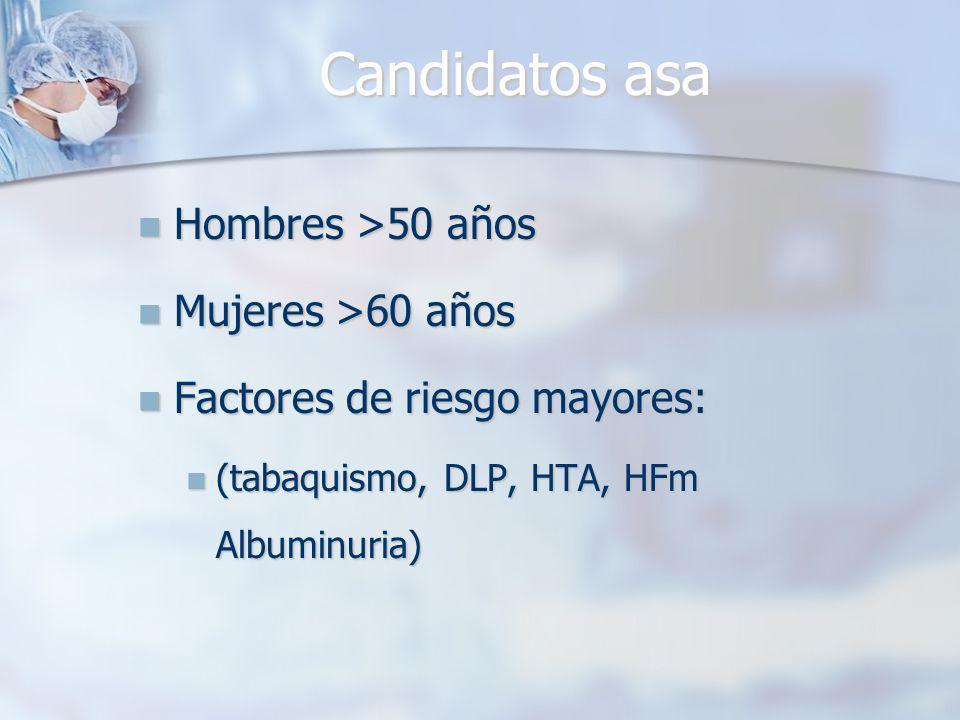 Candidatos asa

Hombres >50 años

Mujeres >60 años

Factores de riesgo mayores:

(tabaquismo, DLP, HTA, HFm Albuminuria)